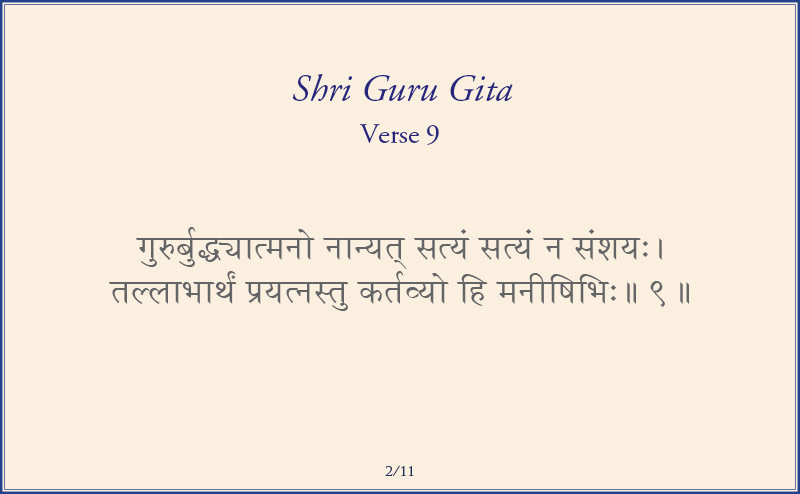 Shri Guru Gita
Verse 9

गुरुर्बुद्ध्यात्मनो नान्यत् सत्यं सत्यं न संशयः।
तल्लाभार्थं प्रयत्नस्तु कर्तव्यो हि मनीषिभिः॥ ९ ॥

2/11